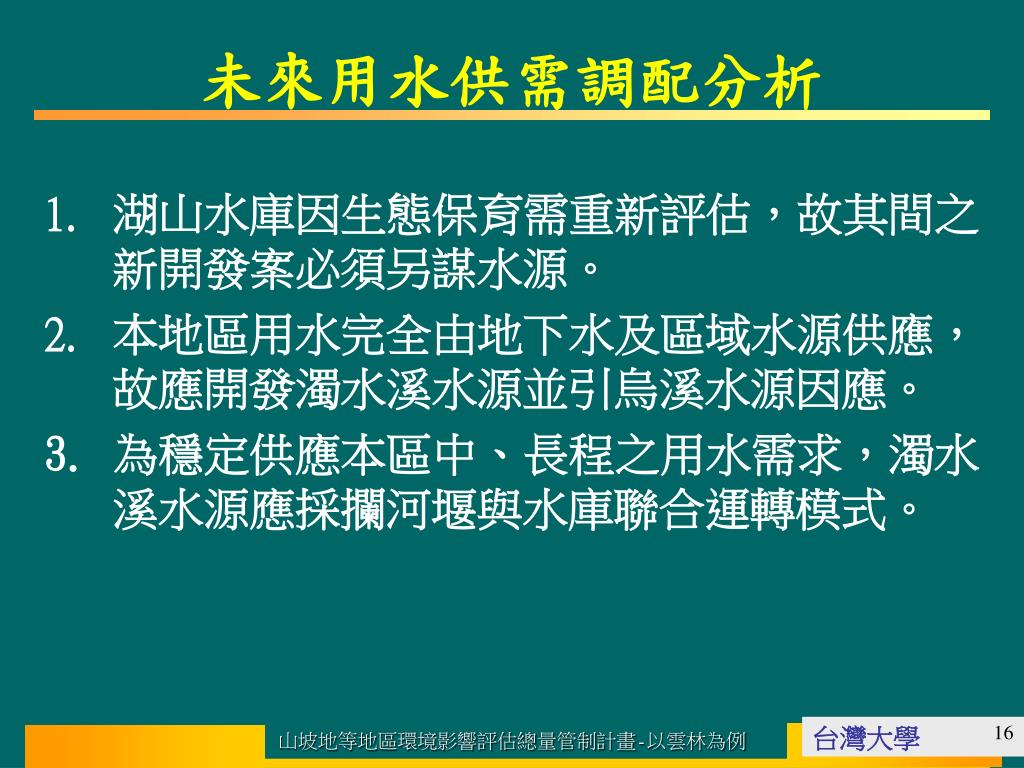 未來用水供需調配分析

1. 湖山水庫因生態保育需重新評估，故其間之新開發案必須另謀水源。
2. 本地區用水完全由地下水及區域水源供應，故應開發濁水溪水源並引烏溪水源因應。
3. 為穩定供應本區中、長程之用水需求，濁水溪水源應採攔河堰與水庫聯合運轉模式。

山坡地等地區環境影響評估總量管制計畫-以雲林為例

台灣大學

16